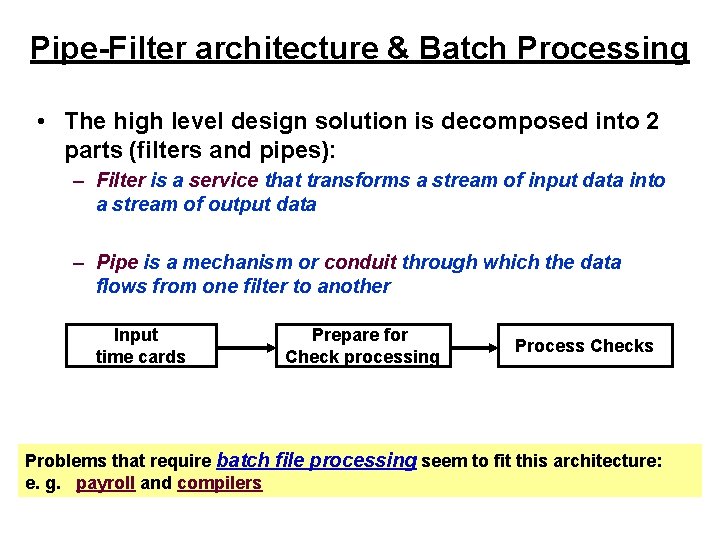 Pipe-Filter architecture & Batch Processing

• The high level design solution is decomposed into 2 parts (filters and pipes):

– Filter is a service that transforms a stream of input data into a stream of output data

– Pipe is a mechanism or conduit through which the data flows from one filter to another

Input time cards

Prepare for Check processing

Process Checks

Problems that require batch file processing seem to fit this architecture: e. g. payroll and compilers